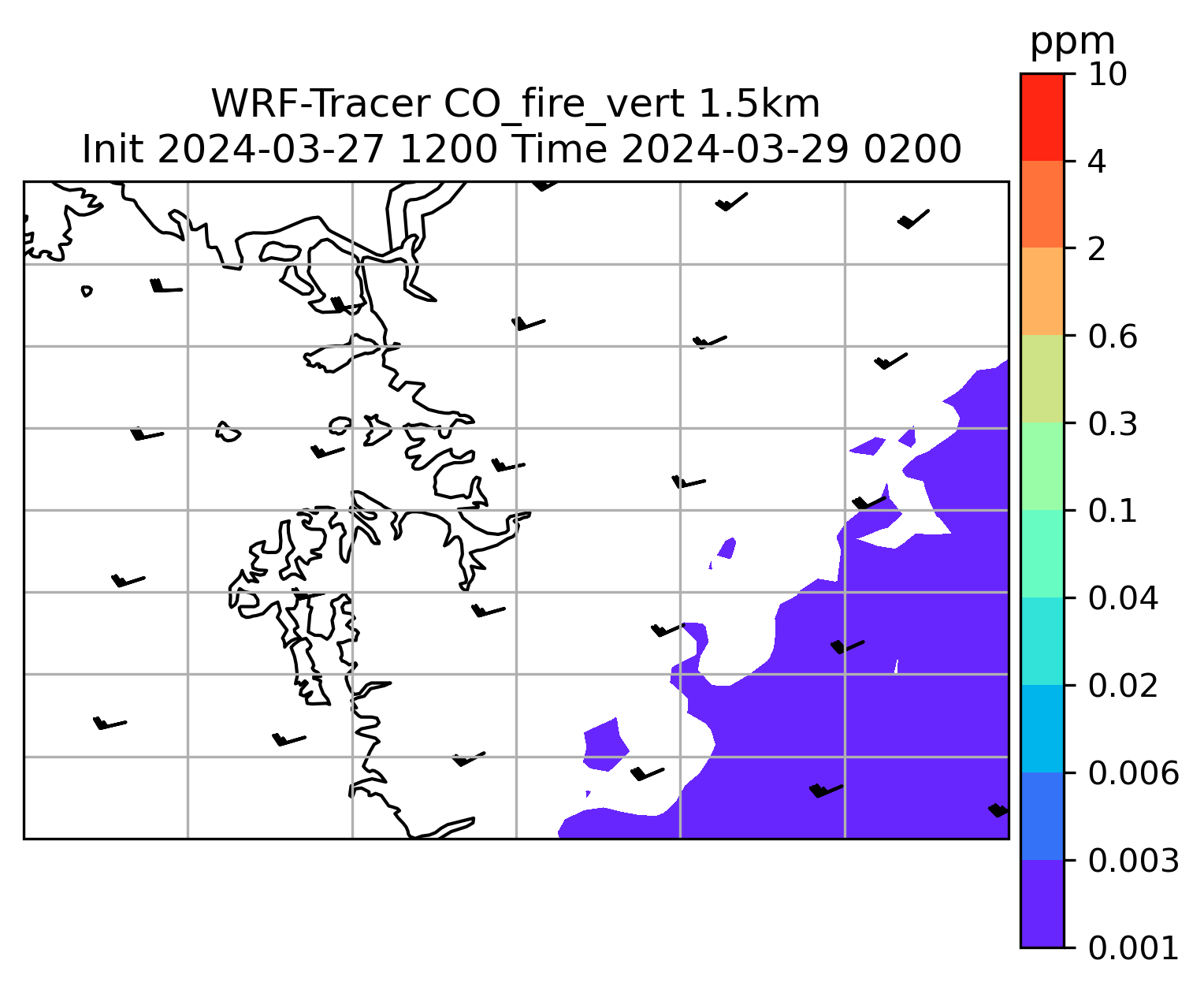 WRF-Tracer CO_fire_vert 1.5km
Init 2024-03-27 1200 Time 2024-03-29 0200

ppm
10
4
2
0.6
0.3
0.1
0.04
0.02
0.006
0.003
0.001